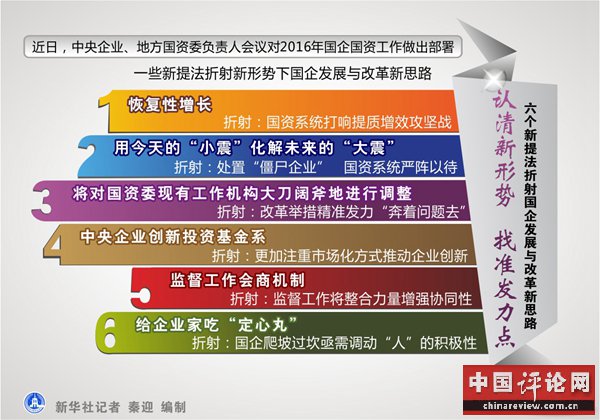 近日，中央企业、地方国资委负责人会议对2016年国企国资工作做出部署

一些新提法折射新形势下国企发展与改革新思路

1 恢复性增长
折射：国资系统打响提质增效攻坚战

2 用今天的“小震”化解未来的“大震”
折射：处置“僵尸企业” 国资系统严阵以待

3 将对国资委现有工作机构大刀阔斧地进行调整
折射：改革举措精准发力“奔着问题去”

4 中央企业创新投资基金系
折射：更加注重市场化方式推动企业创新

5 监督工作会商机制
折射：监督工作将整合力量增强协同性

6 给企业家吃“定心丸”
折射：国企爬坡过坎亟需调动“人”的积极性

认清新形势 找准发力点

六个新提法折射国企发展与改革新思路

中国评论网
chinareview.com.cn

新华社记者 秦迎 编制